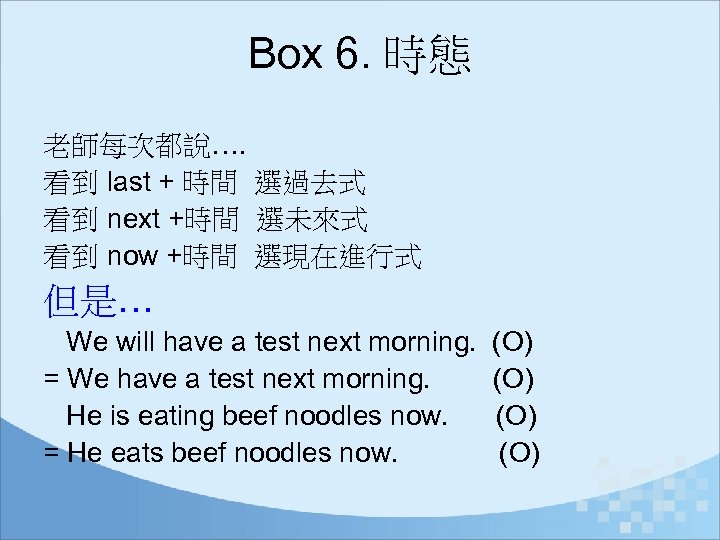 Box 6. 時態

老師每次都說….
看到 last + 時間 選過去式
看到 next +時間 選未來式
看到 now +時間 選現在進行式

但是…
We will have a test next morning. (O)
= We have a test next morning. (O)
He is eating beef noodles now. (O)
= He eats beef noodles now. (O)